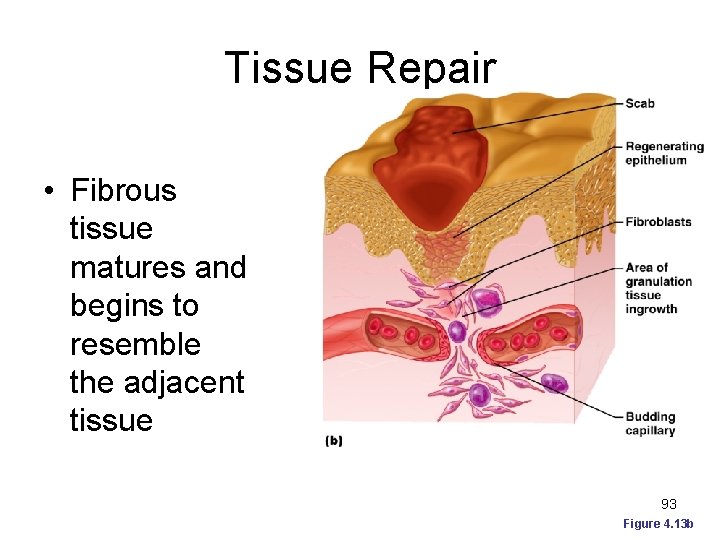 Tissue Repair

• Fibrous tissue matures and begins to resemble the adjacent tissue

Scab

Regenerating epithelium

Fibroblasts

Area of granulation tissue ingrowth

Budding capillary

(b)

93

Figure 4.13b